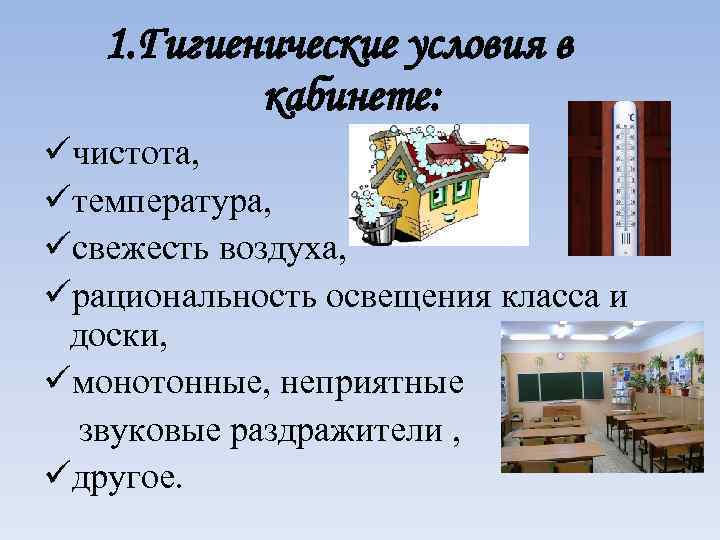 1.Гигиенические условия в кабинете:

✓чистота,
✓температура,
✓свежесть воздуха,
✓рациональность освещения класса и доски,
✓монотонные, неприятные звуковые раздражители ,
✓другое.